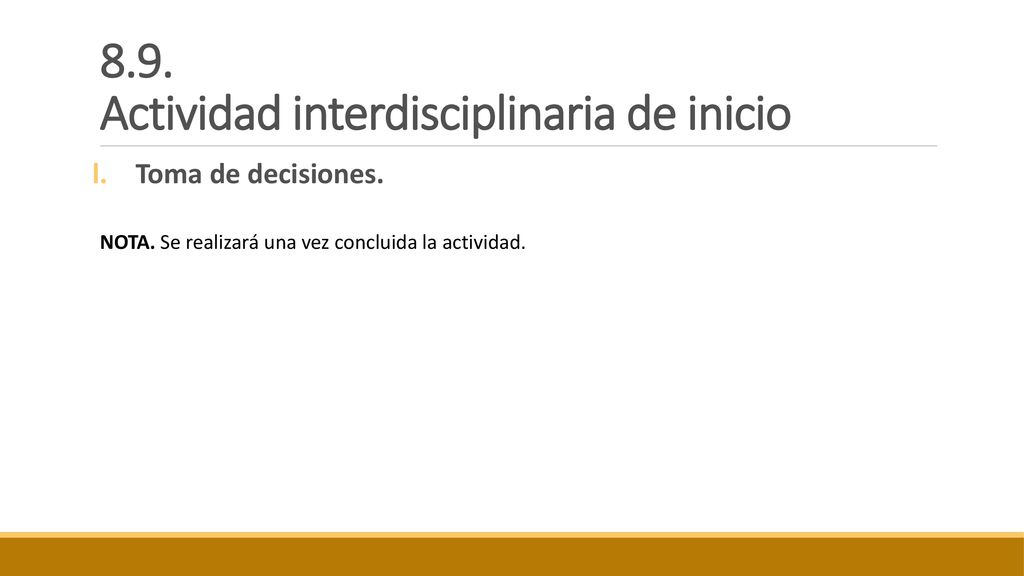 8.9.
Actividad interdisciplinaria de inicio

I. Toma de decisiones.

NOTA. Se realizará una vez concluida la actividad.